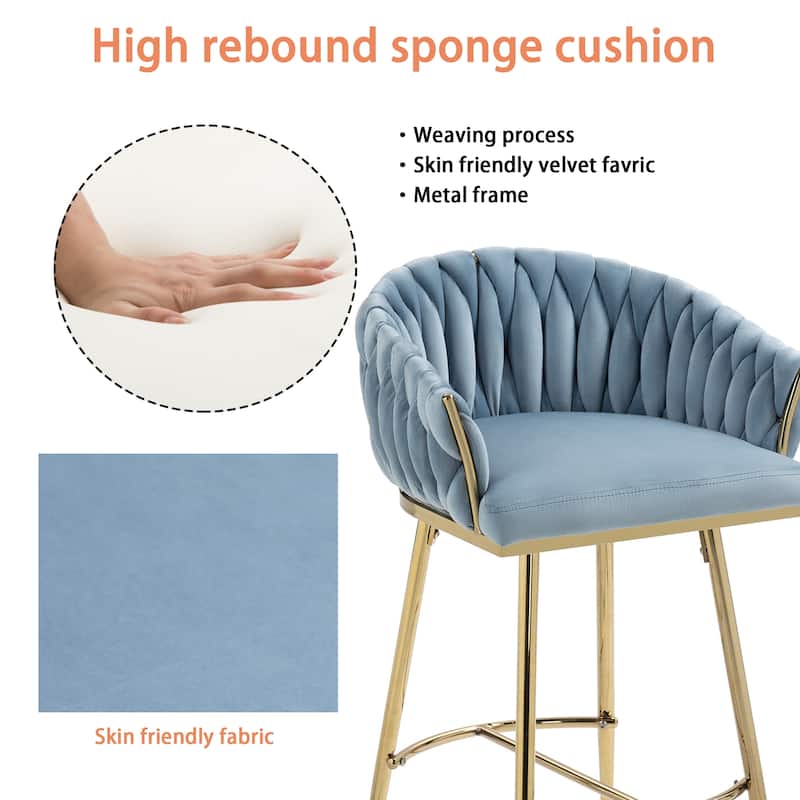 High rebound sponge cushion

• Weaving process
• Skin friendly velvet favric
• Metal frame

Skin friendly fabric